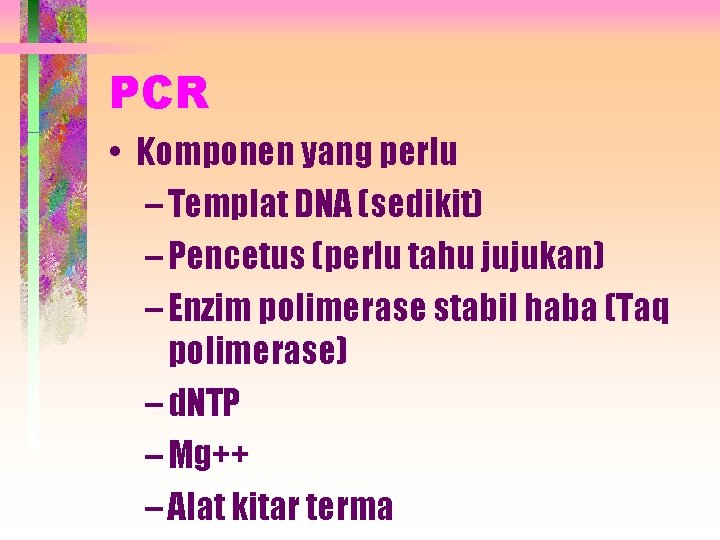 PCR

• Komponen yang perlu
– Templat DNA (sedikit)
– Pencetus (perlu tahu jujukan)
– Enzim polimerase stabil haba (Taq polimerase)
– dNTP
– Mg++
– Alat kitar terma